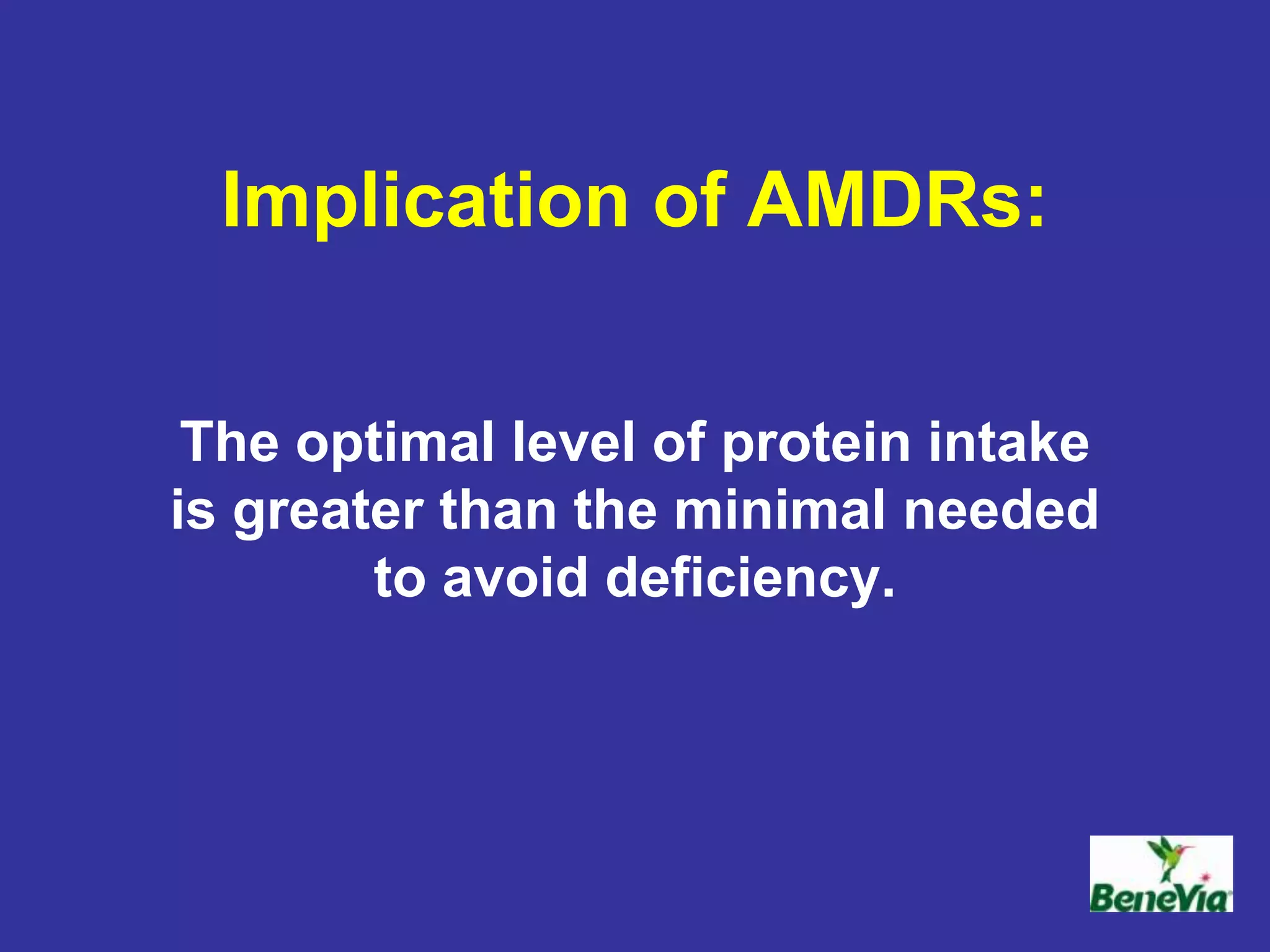 Implication of AMDRs:

The optimal level of protein intake is greater than the minimal needed to avoid deficiency.

BeneVia